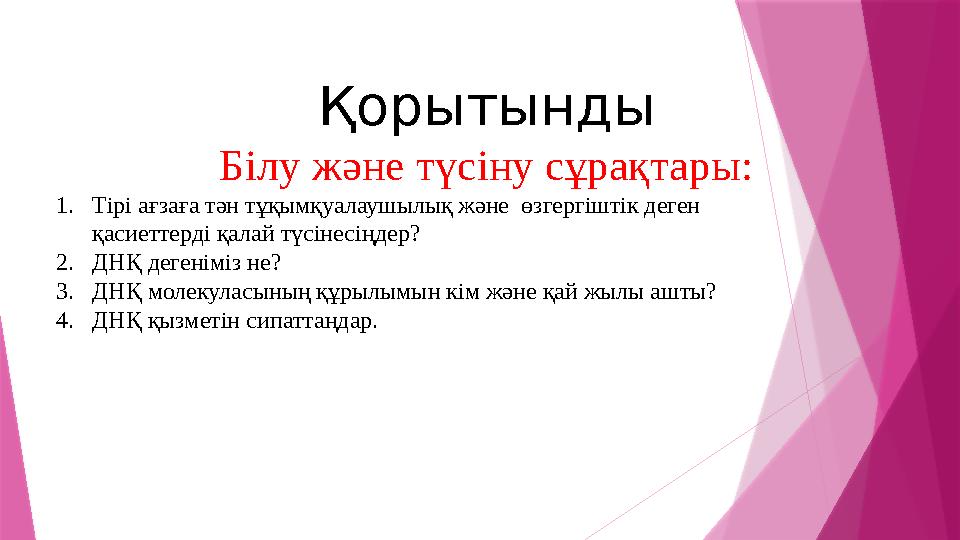 Қорытынды

Білу және түсіну сұрақтары:

1. Тірі ағзаға тән тұқымқуалаушылық және өзгергіштік деген қасиеттерді қалай түсінесіңдер?
2. ДНҚ дегеніміз не?
3. ДНҚ молекуласының құрылымын кім және қай жылы ашты?
4. ДНҚ қызметін сипаттаңдар.